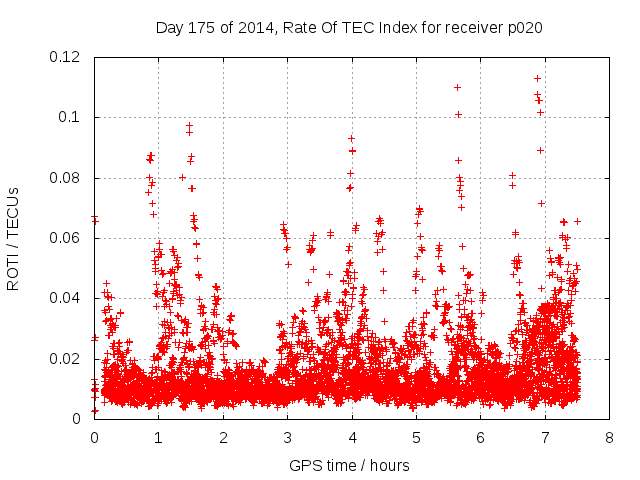 Day 175 of 2014, Rate Of TEC Index for receiver p020

ROTI / TECUs

0.12
0.1
0.08
0.06
0.04
0.02
0

0 1 2 3 4 5 6 7 8

GPS time / hours